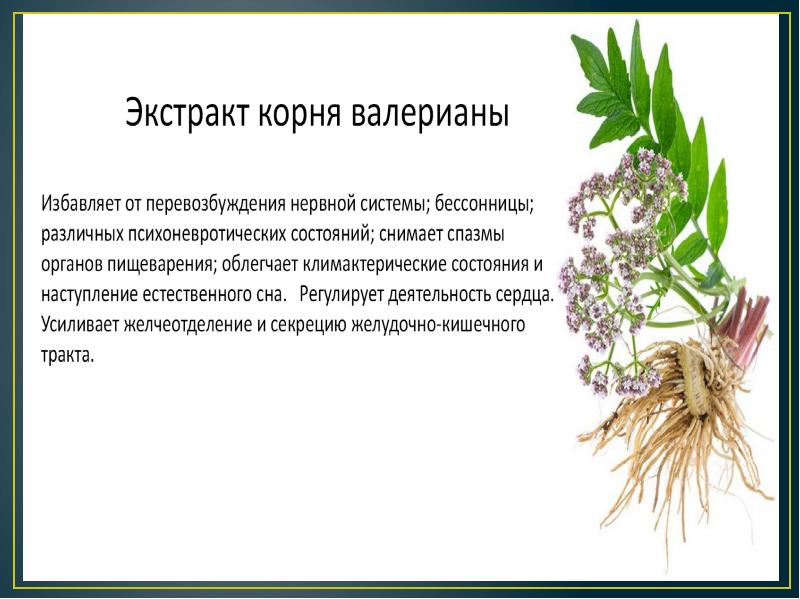 Экстракт корня валерианы

Избавляет от перевозбуждения нервной системы; бессонницы; различных психоневротических состояний; снимает спазмы органов пищеварения; облегчает климактерические состояния и наступление естественного сна. Регулирует деятельность сердца. Усиливает желчеотделение и секрецию желудочно-кишечного тракта.